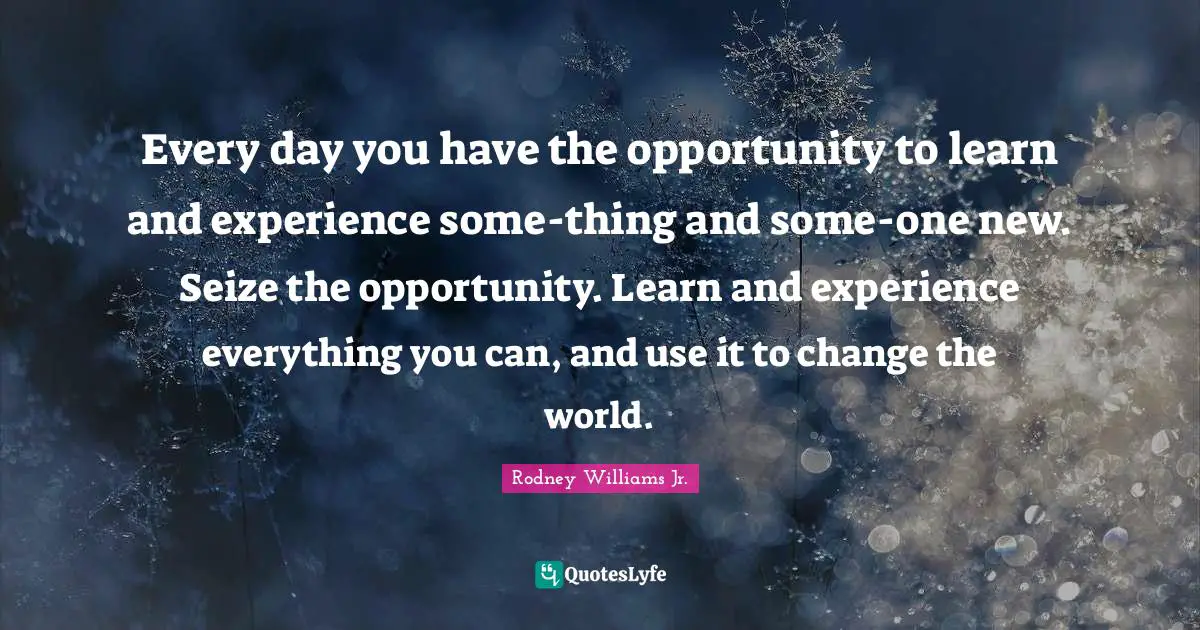 Every day you have the opportunity to learn and experience some-thing and some-one new. Seize the opportunity. Learn and experience everything you can, and use it to change the world.

Rodney Williams Jr.

QuotesLyfe